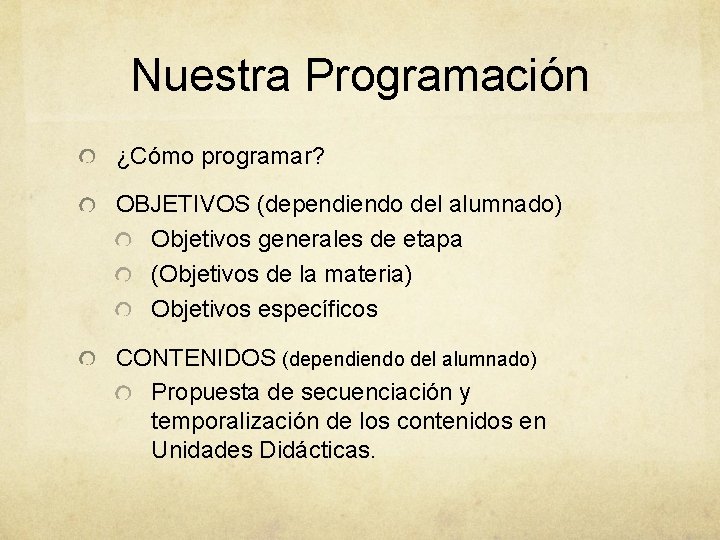 Nuestra Programación

¿Cómo programar?

OBJETIVOS (dependiendo del alumnado)

Objetivos generales de etapa

(Objetivos de la materia)

Objetivos específicos

CONTENIDOS (dependiendo del alumnado)

Propuesta de secuenciación y temporalización de los contenidos en Unidades Didácticas.